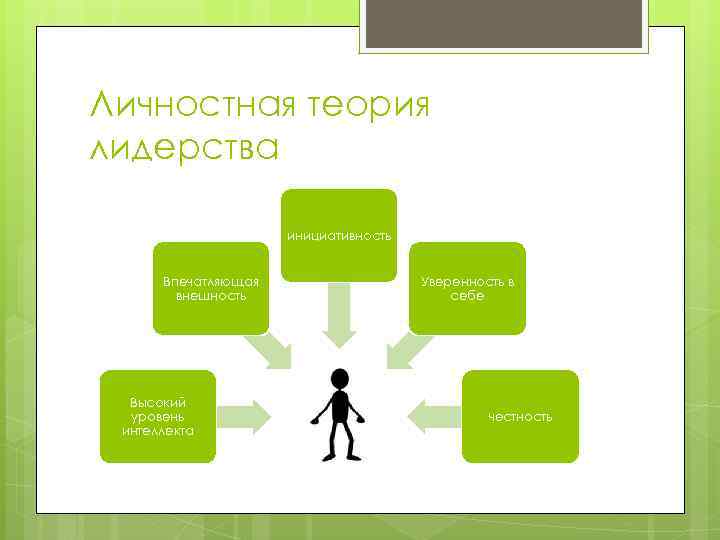 Личностная теория лидерства

инициативность

Впечатляющая внешность

Уверенность в себе

Высокий уровень интеллекта

честность